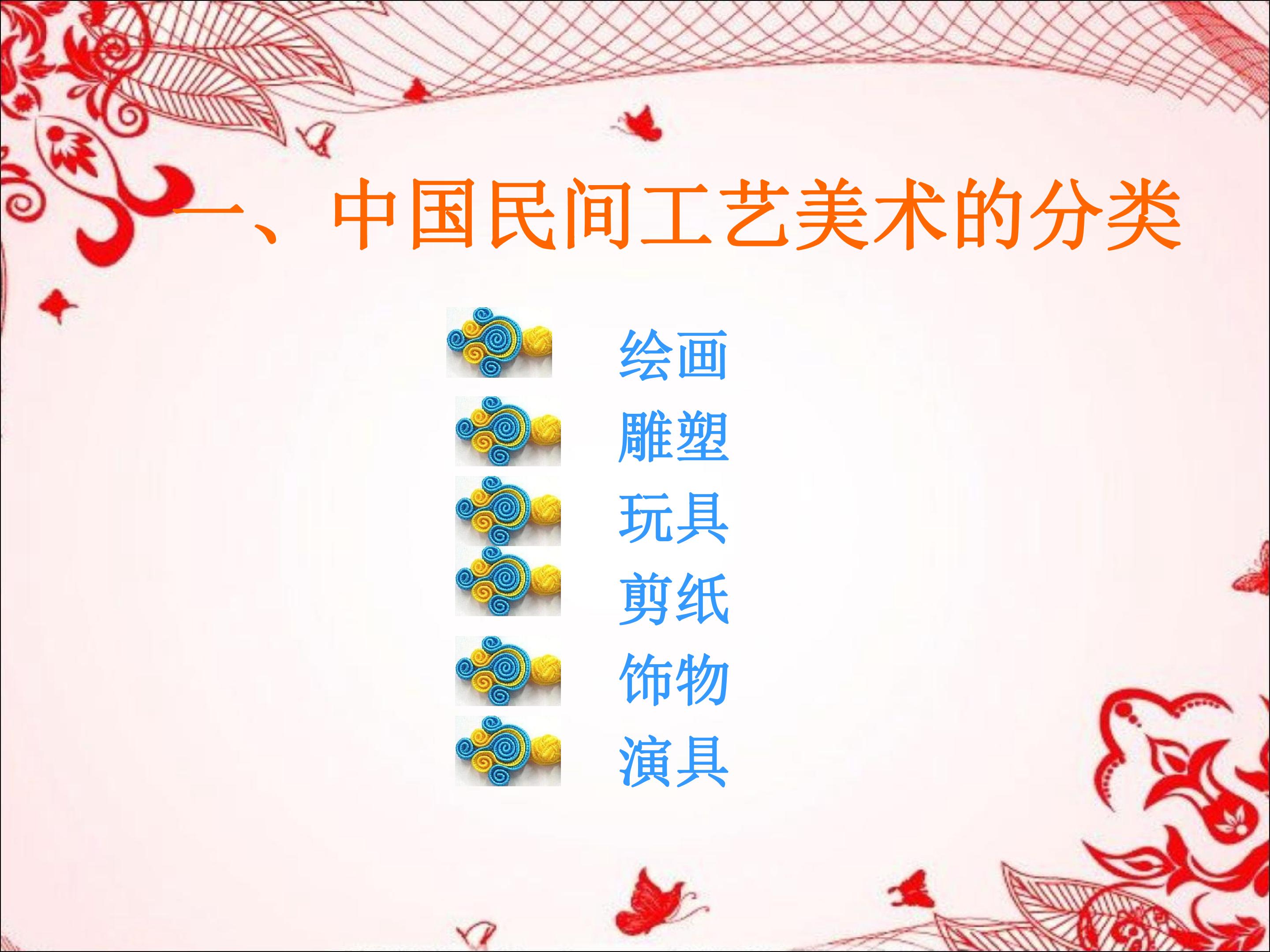 一、中国民间工艺美术的分类

绘画
雕塑
玩具
剪纸
饰物
演具